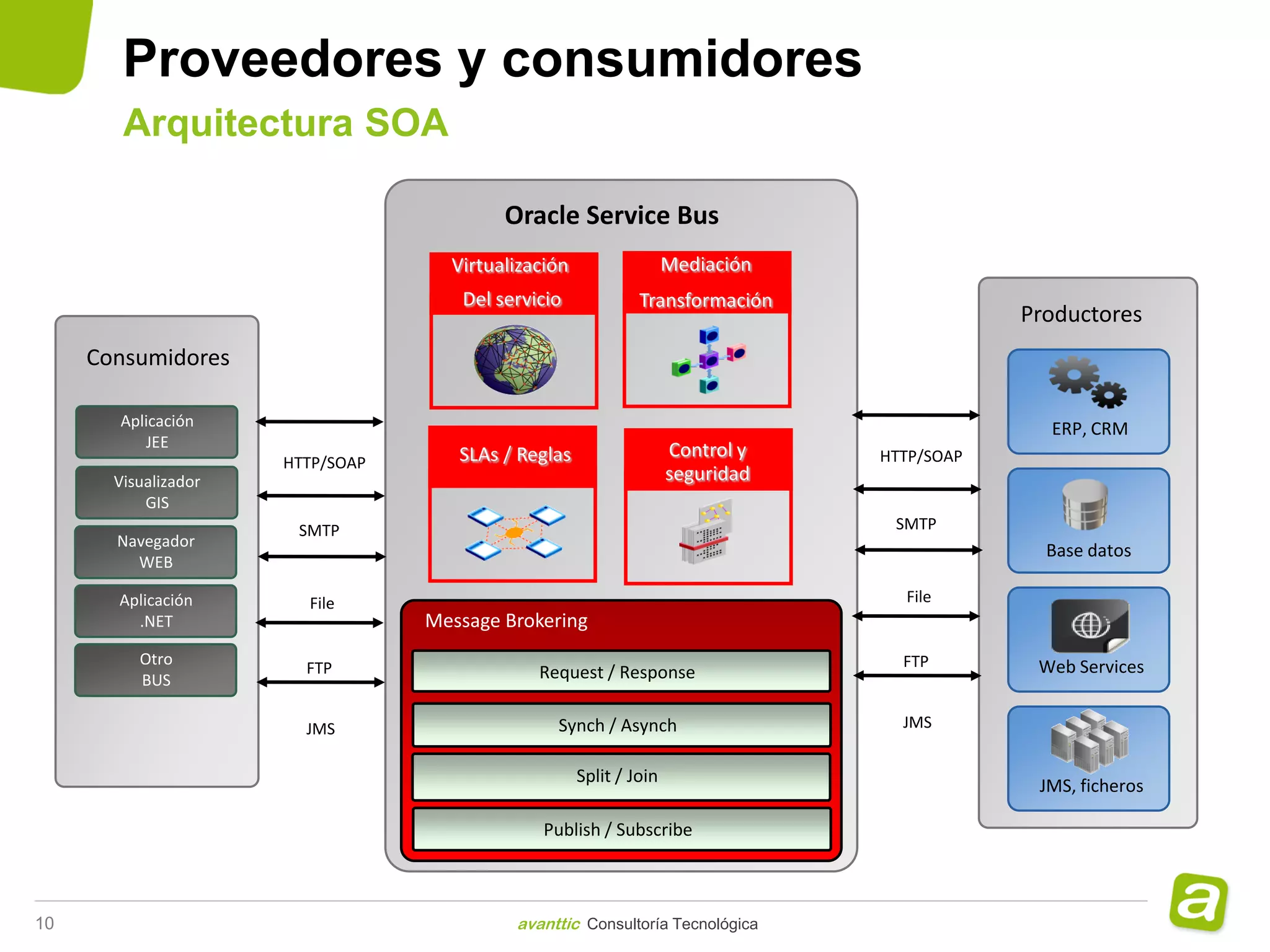 Proveedores y consumidores

Arquitectura SOA

Consumidores

Aplicación JEE

Visualizador GIS

Navegador WEB

Aplicación .NET

Otro BUS

HTTP/SOAP

SMTP

File

FTP

JMS

Oracle Service Bus

Virtualización Del servicio

Mediación Transformación

SLAs / Reglas

Control y seguridad

Message Brokering

Request / Response

Synch / Asynch

Split / Join

Publish / Subscribe

HTTP/SOAP

SMTP

File

FTP

JMS

Productores

ERP, CRM

Base datos

Web Services

JMS, ficheros

10

avanttic Consultoría Tecnológica

a